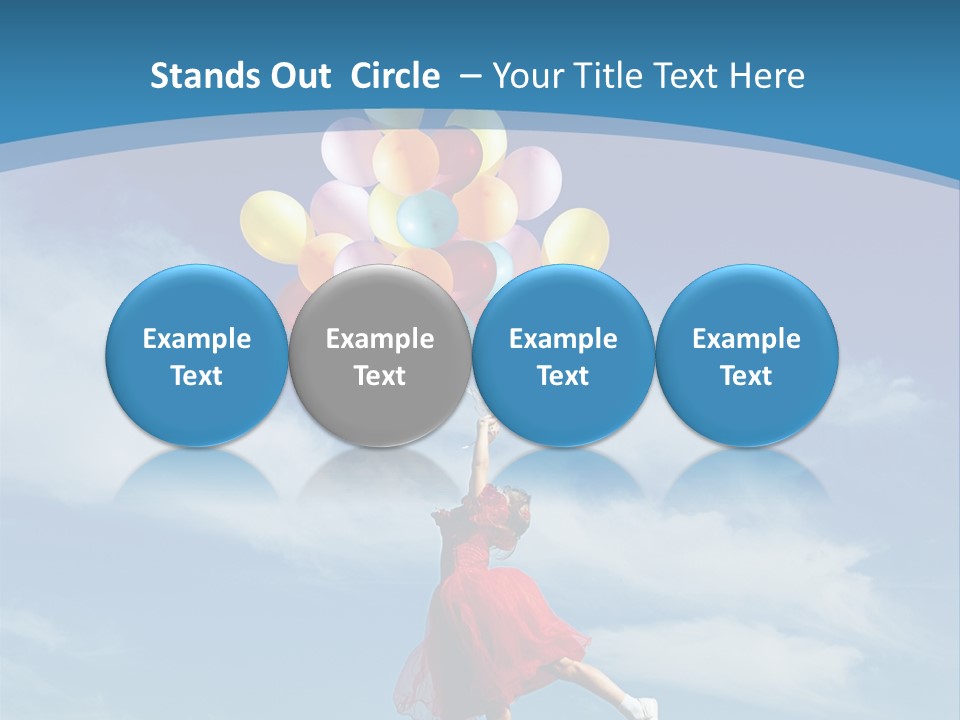 Stands Out Circle – Your Title Text Here

Example Text

Example Text

Example Text

Example Text